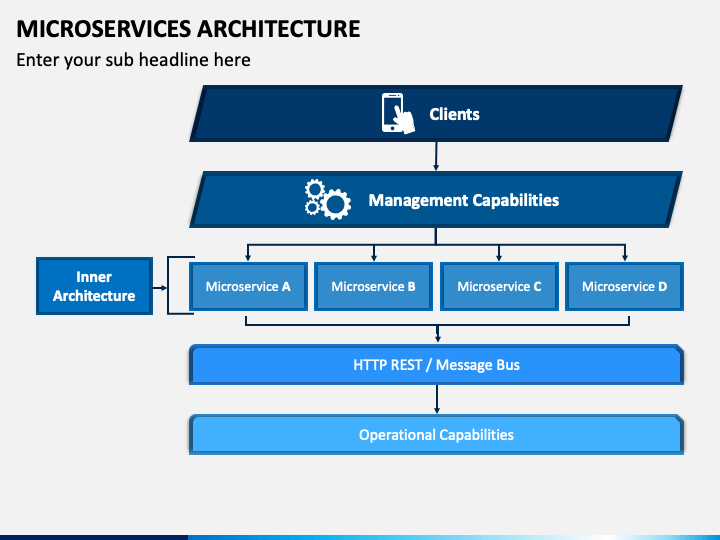 MICROSERVICES ARCHITECTURE

Enter your sub headline here

Clients

Management Capabilities

Inner Architecture

Microservice A

Microservice B

Microservice C

Microservice D

HTTP REST / Message Bus

Operational Capabilities